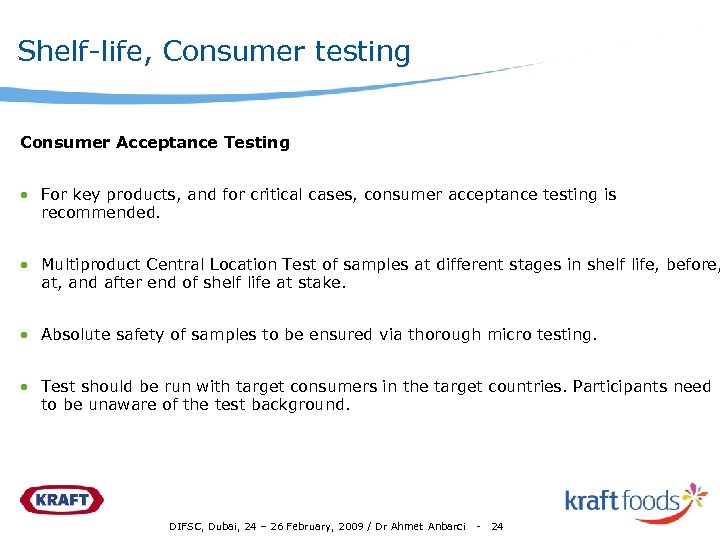 Shelf-life, Consumer testing

Consumer Acceptance Testing

• For key products, and for critical cases, consumer acceptance testing is recommended.

• Multiproduct Central Location Test of samples at different stages in shelf life, before, at, and after end of shelf life at stake.

• Absolute safety of samples to be ensured via thorough micro testing.

• Test should be run with target consumers in the target countries. Participants need to be unaware of the test background.

KRAFT

DIFSC, Dubai, 24 – 26 February, 2009 / Dr Ahmet Anbarci - 24

kraft foods